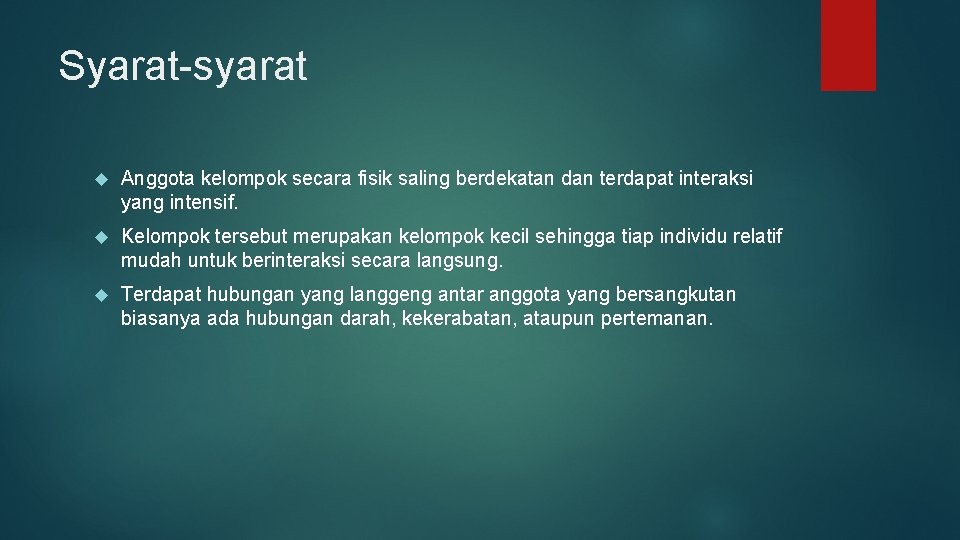 Syarat-syarat

Anggota kelompok secara fisik saling berdekatan dan terdapat interaksi yang intensif.

Kelompok tersebut merupakan kelompok kecil sehingga tiap individu relatif mudah untuk berinteraksi secara langsung.

Terdapat hubungan yang langgeng antar anggota yang bersangkutan biasanya ada hubungan darah, kekerabatan, ataupun pertemanan.